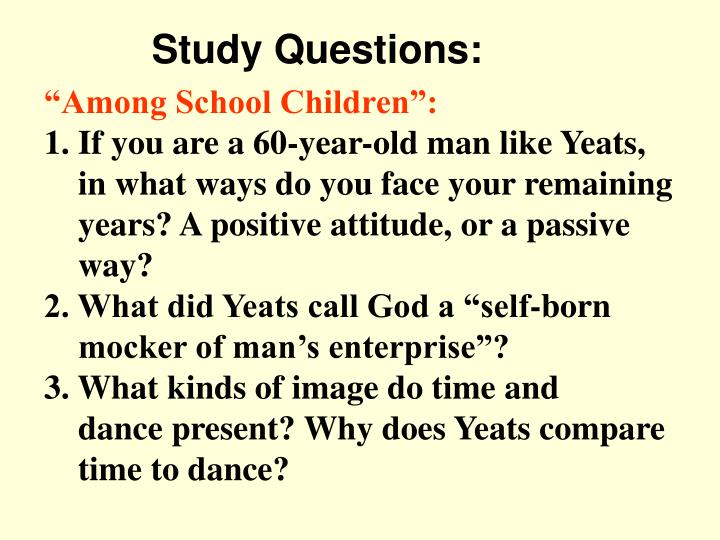 Study Questions:

“Among School Children”:

1. If you are a 60-year-old man like Yeats, in what ways do you face your remaining years? A positive attitude, or a passive way?
2. What did Yeats call God a “self-born mocker of man’s enterprise”?
3. What kinds of image do time and dance present? Why does Yeats compare time to dance?